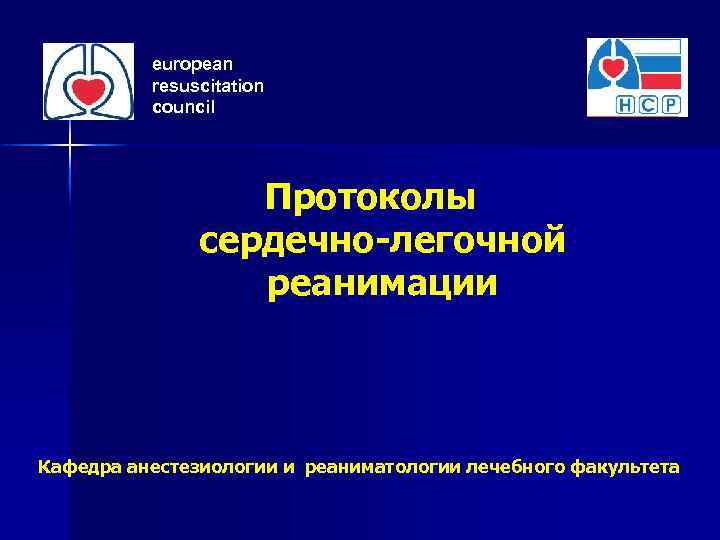 european
resuscitation
council

НСР

Протоколы
сердечно-легочной
реанимации

Кафедра анестезиологии и реаниматологии лечебного факультета